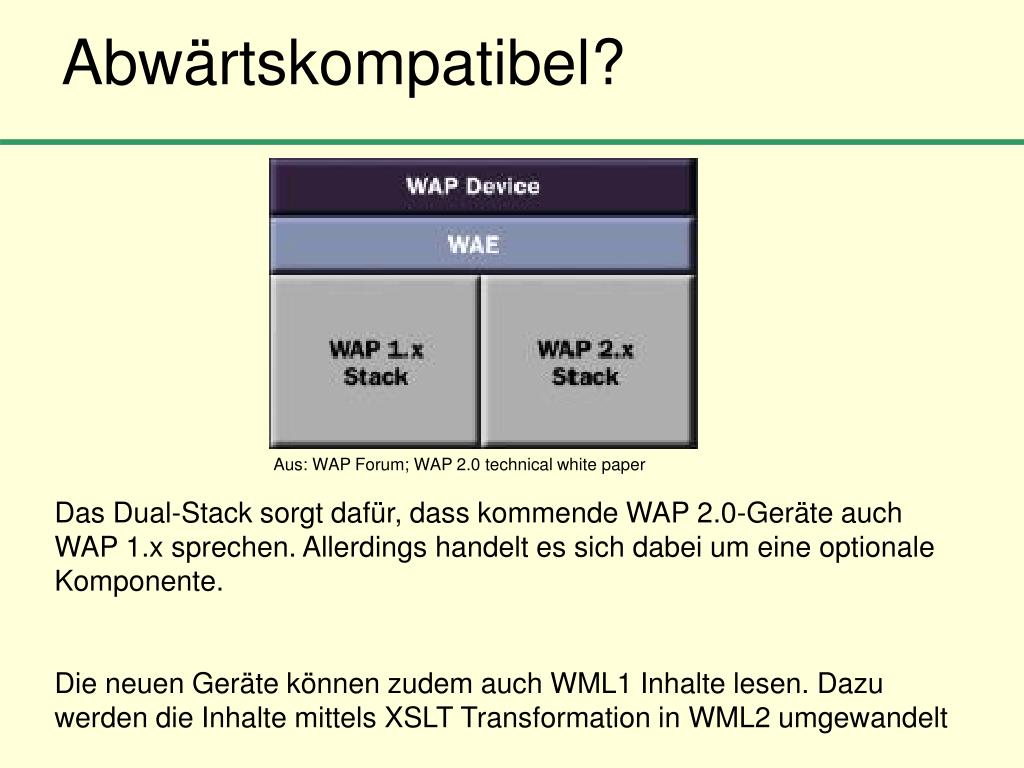 Abwärtskompatibel?

WAP Device

WAE

WAP 1.x Stack

WAP 2.x Stack

Aus: WAP Forum; WAP 2.0 technical white paper

Das Dual-Stack sorgt dafür, dass kommende WAP 2.0-Geräte auch WAP 1.x sprechen. Allerdings handelt es sich dabei um eine optionale Komponente.

Die neuen Geräte können zudem auch WML1 Inhalte lesen. Dazu werden die Inhalte mittels XSLT Transformation in WML2 umgewandelt